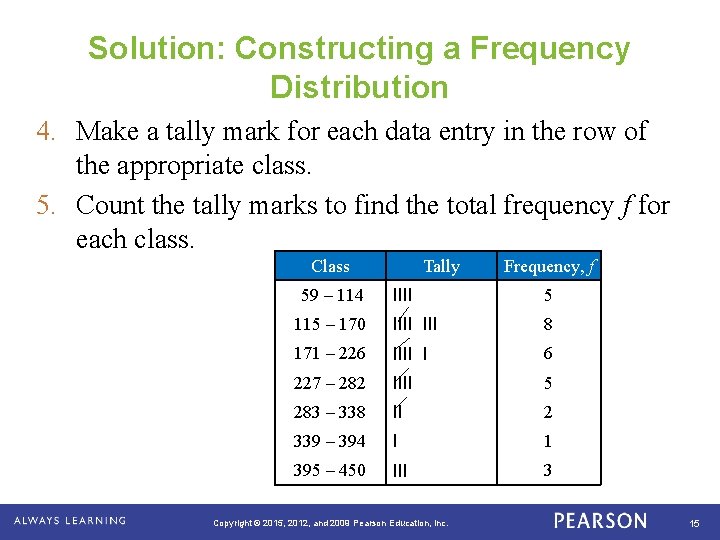 Solution: Constructing a Frequency Distribution

4. Make a tally mark for each data entry in the row of the appropriate class.

5. Count the tally marks to find the total frequency $f$ for each class.

| Class | Tally | Frequency, $f$ |
|---|---|---|
| 59 – 114 | IIII | 5 |
| 115 – 170 | IIII III | 8 |
| 171 – 226 | IIII I | 6 |
| 227 – 282 | IIII | 5 |
| 283 – 338 | II | 2 |
| 339 – 394 | I | 1 |
| 395 – 450 | III | 3 |

ALWAYS LEARNING

Copyright © 2015, 2012, and 2009 Pearson Education, Inc.

PEARSON

15